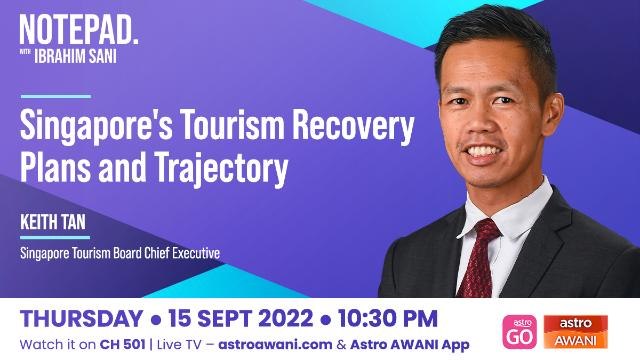 NOTEPAD.
WITH IBRAHIM SANI

Singapore's Tourism Recovery Plans and Trajectory

KEITH TAN

Singapore Tourism Board Chief Executive

THURSDAY • 15 SEPT 2022 • 10:30 PM

Watch it on CH 501 | Live TV – astroawani.com & Astro AWANI App

astro GO

astro AWANI